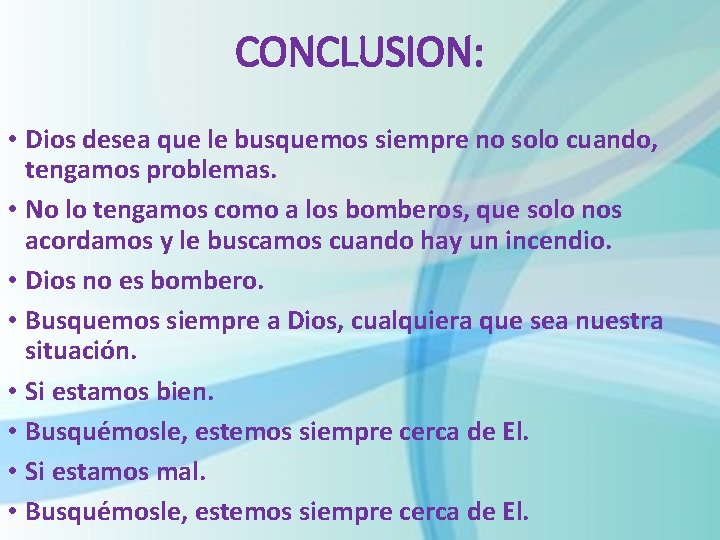 CONCLUSION:

• Dios desea que le busquemos siempre no solo cuando, tengamos problemas.
• No lo tengamos como a los bomberos, que solo nos acordamos y le buscamos cuando hay un incendio.
• Dios no es bombero.
• Busquemos siempre a Dios, cualquiera que sea nuestra situación.
• Si estamos bien.
• Busquémosle, estemos siempre cerca de El.
• Si estamos mal.
• Busquémosle, estemos siempre cerca de El.